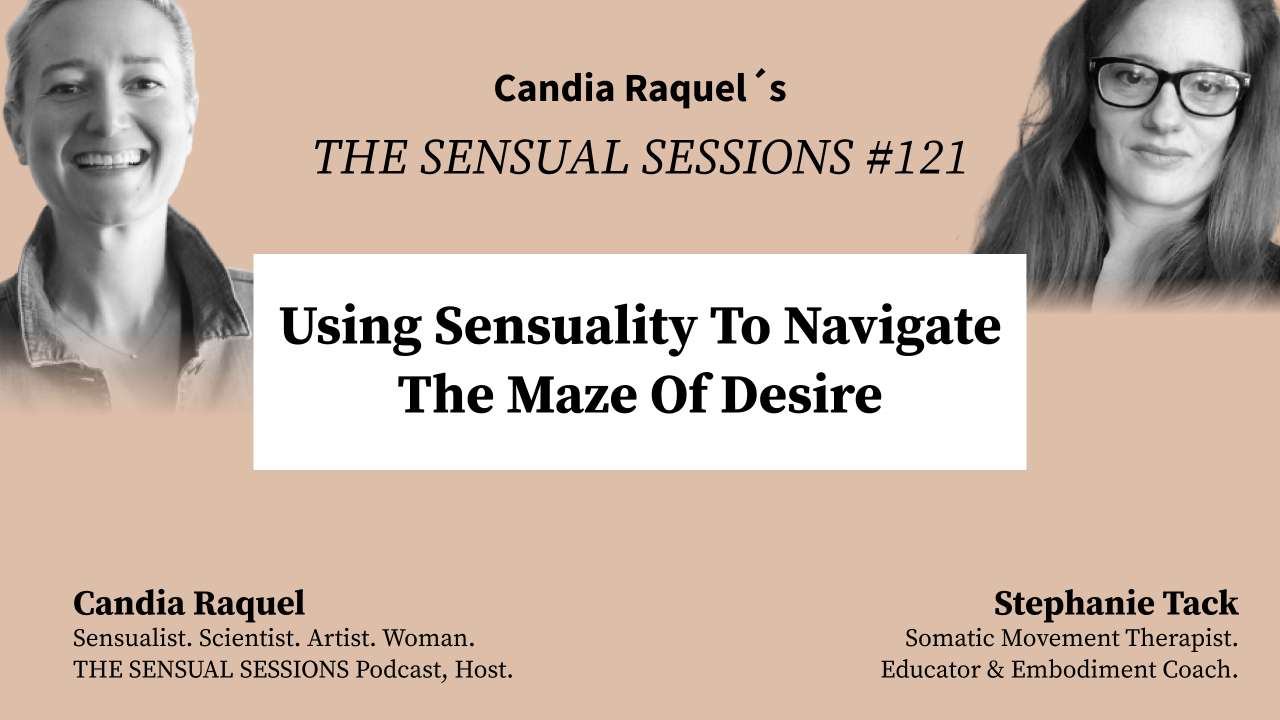 Candia Raquel´s

THE SENSUAL SESSIONS #121

Using Sensuality To Navigate The Maze Of Desire

Candia Raquel
Sensualist. Scientist. Artist. Woman.
THE SENSUAL SESSIONS Podcast, Host.

Stephanie Tack
Somatic Movement Therapist.
Educator & Embodiment Coach.